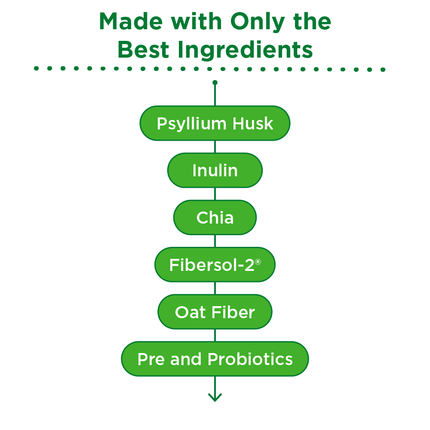 Made with Only the Best Ingredients

Psyllium Husk

Inulin

Chia

Fibersol-2®

Oat Fiber

Pre and Probiotics